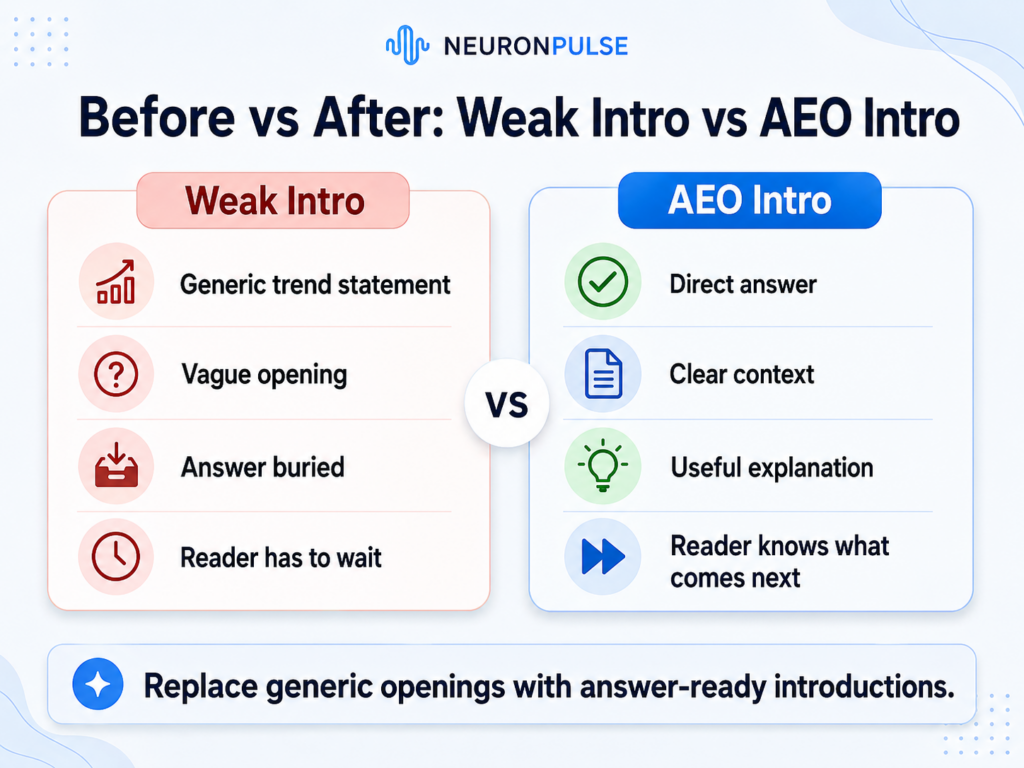 NEURONPULSE

Before vs After: Weak Intro vs AEO Intro

Weak Intro

Generic trend statement

Vague opening

Answer buried

Reader has to wait

VS

AEO Intro

Direct answer

Clear context

Useful explanation

Reader knows what comes next

Replace generic openings with answer-ready introductions.